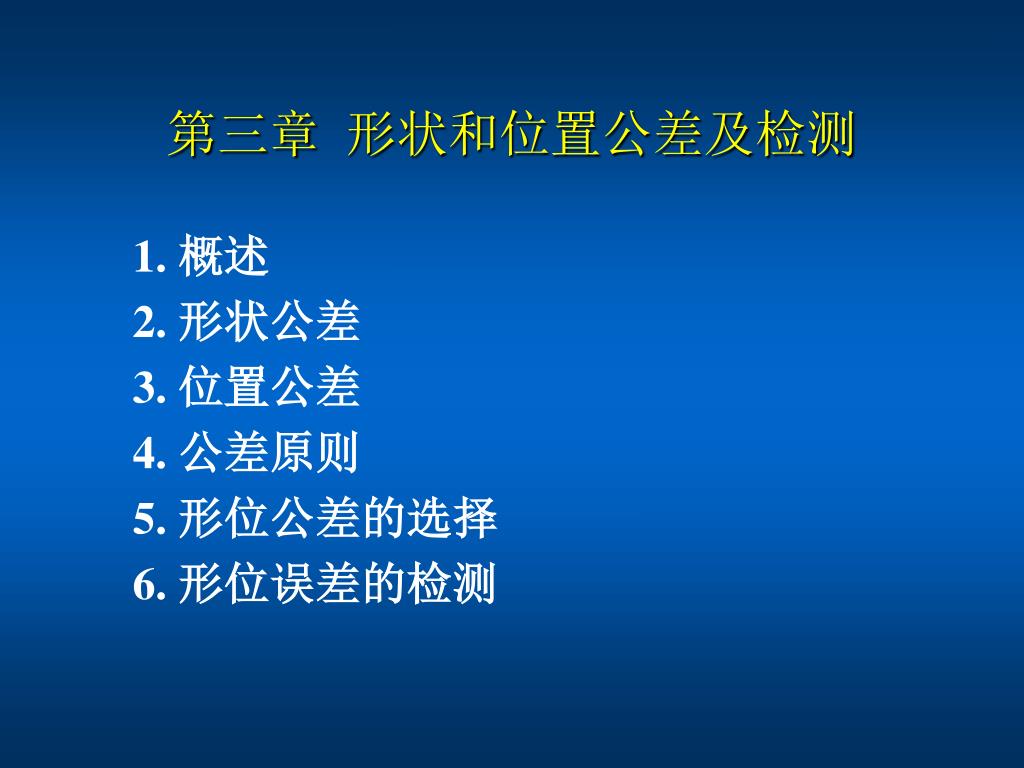 第三章 形状和位置公差及检测

1. 概述
2. 形状公差
3. 位置公差
4. 公差原则
5. 形位公差的选择
6. 形位误差的检测